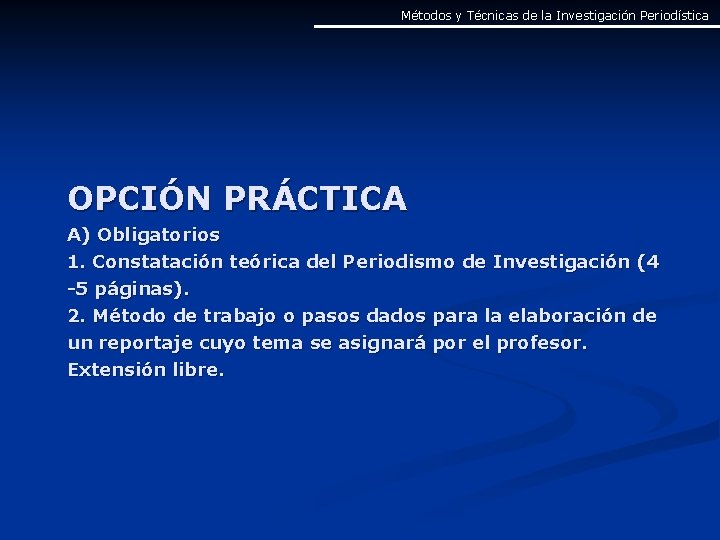 Métodos y Técnicas de la Investigación Periodística

OPCIÓN PRÁCTICA

A) Obligatorios
1. Constatación teórica del Periodismo de Investigación (4 -5 páginas).
2. Método de trabajo o pasos dados para la elaboración de un reportaje cuyo tema se asignará por el profesor. Extensión libre.